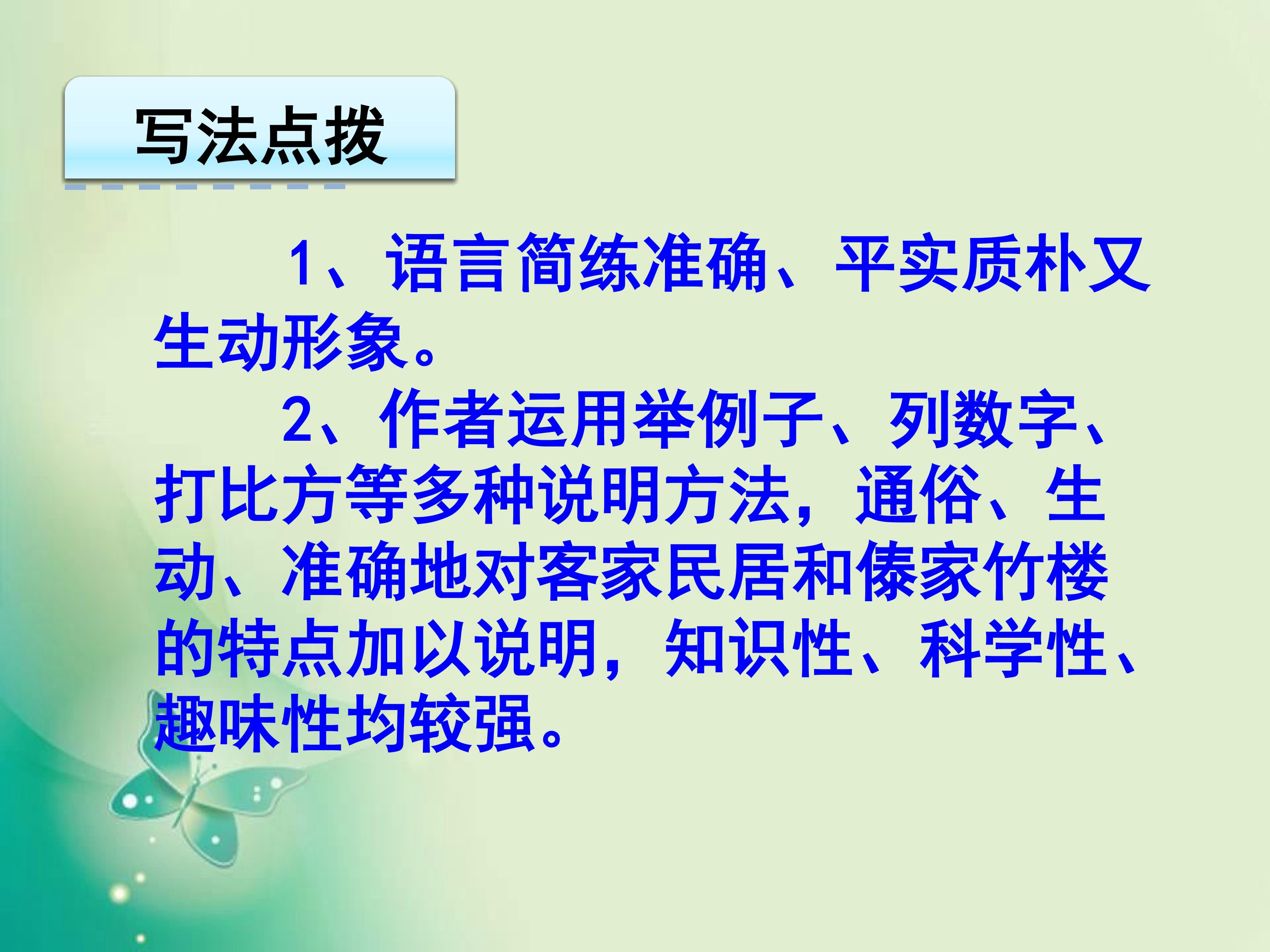 写法点拨

1、语言简练准确、平实质朴又生动形象。

2、作者运用举例子、列数字、打比方等多种说明方法，通俗、生动、准确地对客家民居和傣家竹楼的特点加以说明，知识性、科学性、趣味性均较强。